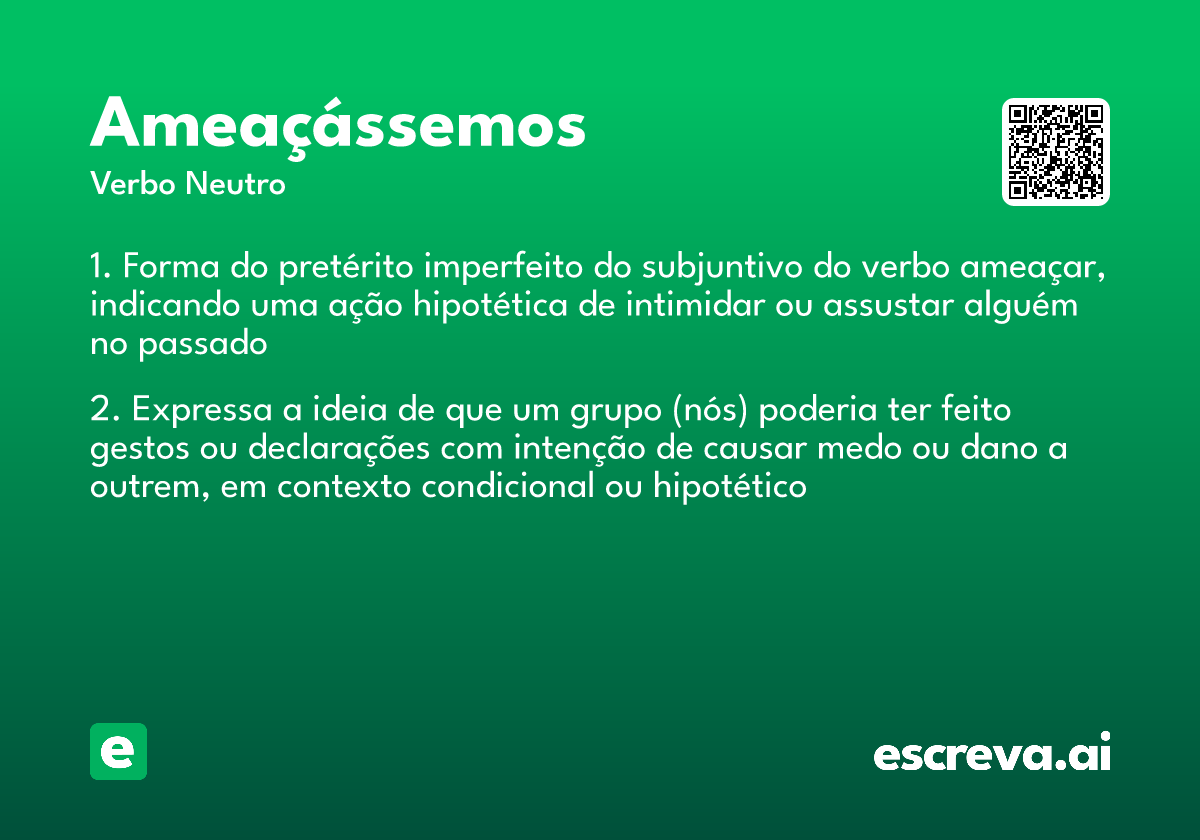 Ameaçássemos
Verbo Neutro

1. Forma do pretérito imperfeito do subjuntivo do verbo ameaçar, indicando uma ação hipotética de intimidar ou assustar alguém no passado

2. Expressa a ideia de que um grupo (nós) poderia ter feito gestos ou declarações com intenção de causar medo ou dano a outrem, em contexto condicional ou hipotético

e

escreva.ai